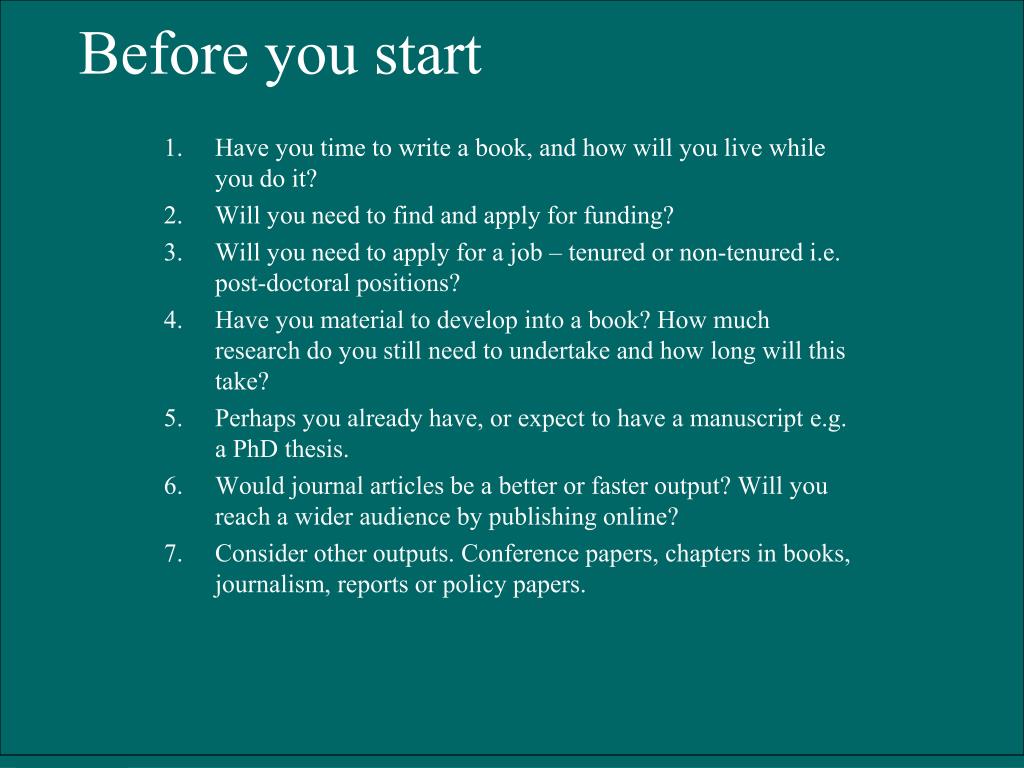 Before you start

1. Have you time to write a book, and how will you live while you do it?
2. Will you need to find and apply for funding?
3. Will you need to apply for a job – tenured or non-tenured i.e. post-doctoral positions?
4. Have you material to develop into a book? How much research do you still need to undertake and how long will this take?
5. Perhaps you already have, or expect to have a manuscript e.g. a PhD thesis.
6. Would journal articles be a better or faster output? Will you reach a wider audience by publishing online?
7. Consider other outputs. Conference papers, chapters in books, journalism, reports or policy papers.